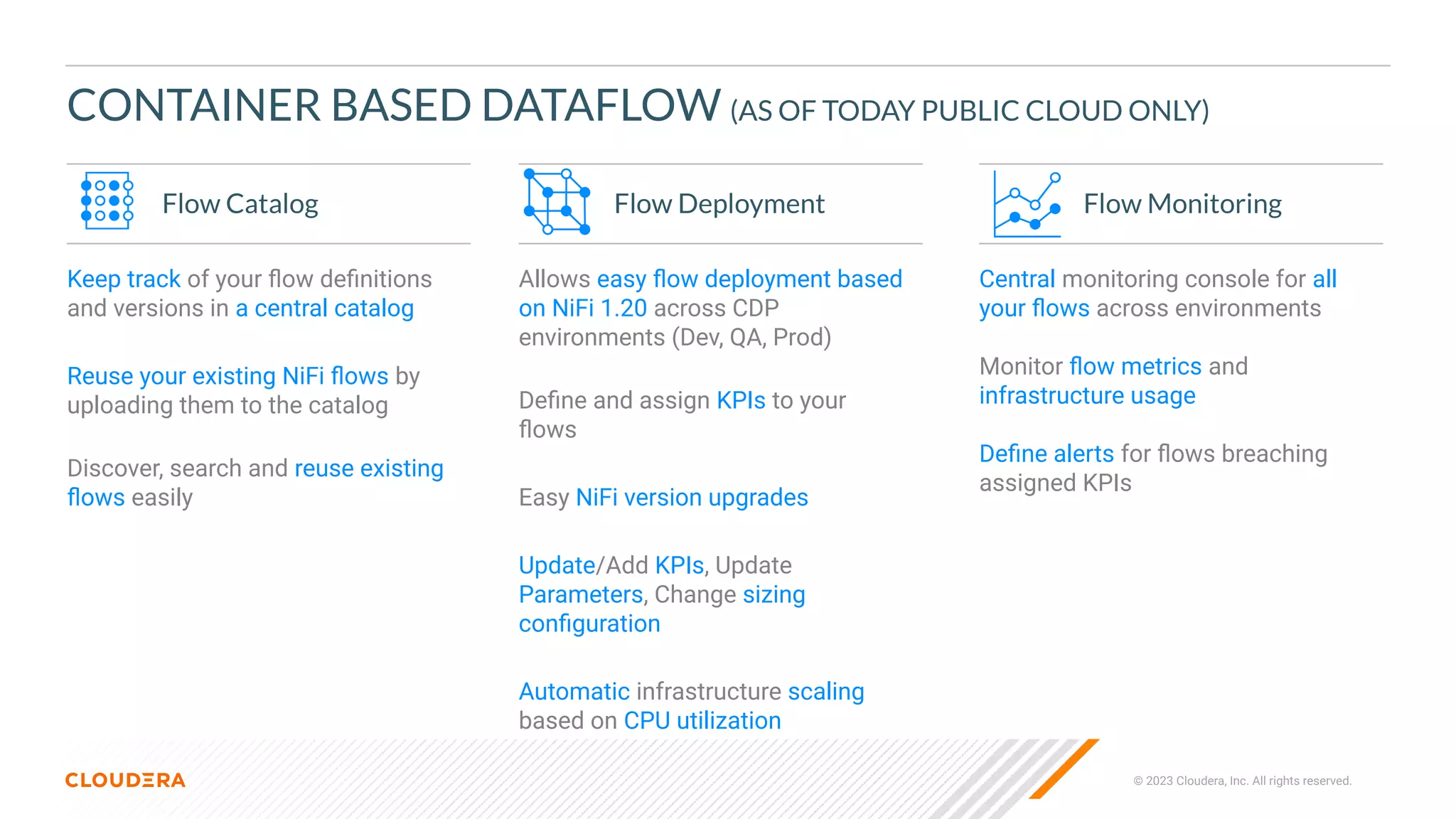 CONTAINER BASED DATAFLOW (AS OF TODAY PUBLIC CLOUD ONLY)

Flow Catalog

Keep track of your flow definitions and versions in a central catalog

Reuse your existing NiFi flows by uploading them to the catalog

Discover, search and reuse existing flows easily

Flow Deployment

Allows easy flow deployment based on NiFi 1.20 across CDP environments (Dev, QA, Prod)

Define and assign KPIs to your flows

Easy NiFi version upgrades

Update/Add KPIs, Update Parameters, Change sizing configuration

Automatic infrastructure scaling based on CPU utilization

Flow Monitoring

Central monitoring console for all your flows across environments

Monitor flow metrics and infrastructure usage

Define alerts for flows breaching assigned KPIs

CLOUDERA

© 2023 Cloudera, Inc. All rights reserved.